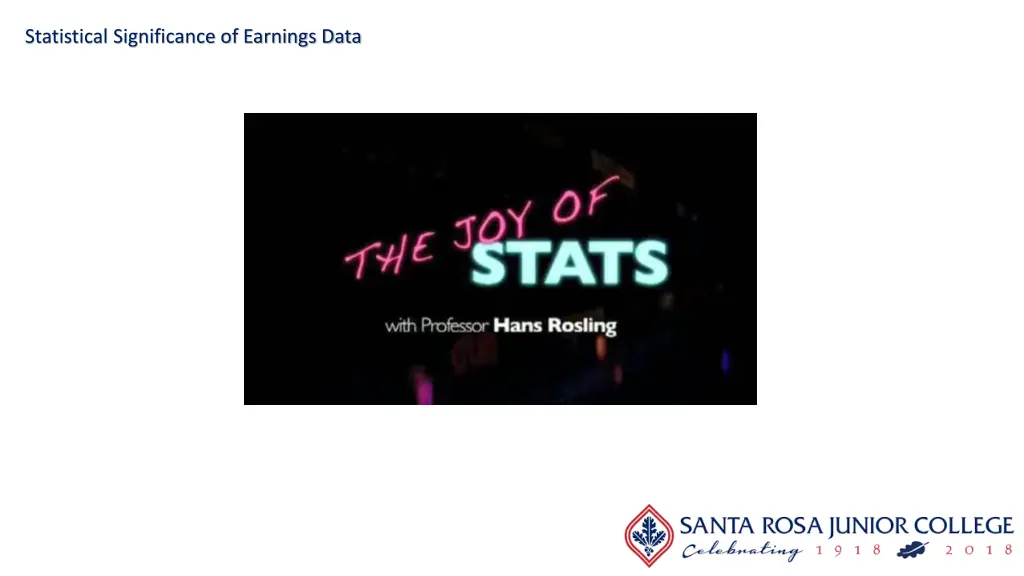 Statistical Significance of Earnings Data

THE JOY OF
STATS
with Professor Hans Rosling

SANTA ROSA JUNIOR COLLEGE
Celebrating 1918 2018